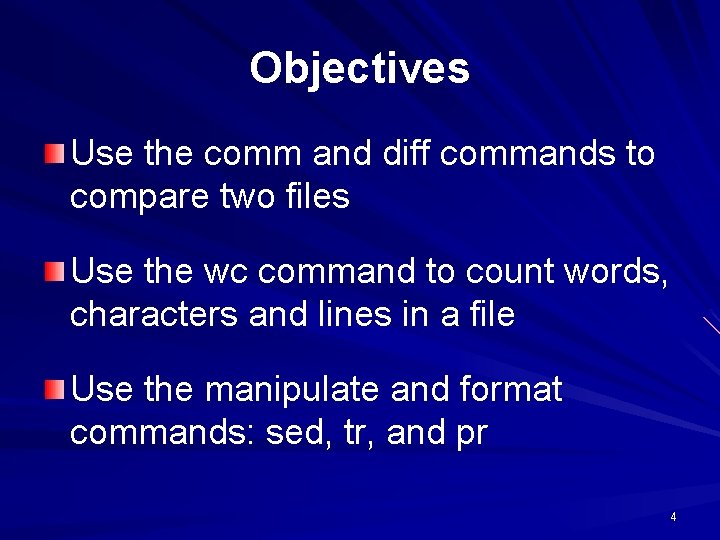 Objectives

Use the comm and diff commands to compare two files

Use the wc command to count words, characters and lines in a file

Use the manipulate and format commands: sed, tr, and pr

4